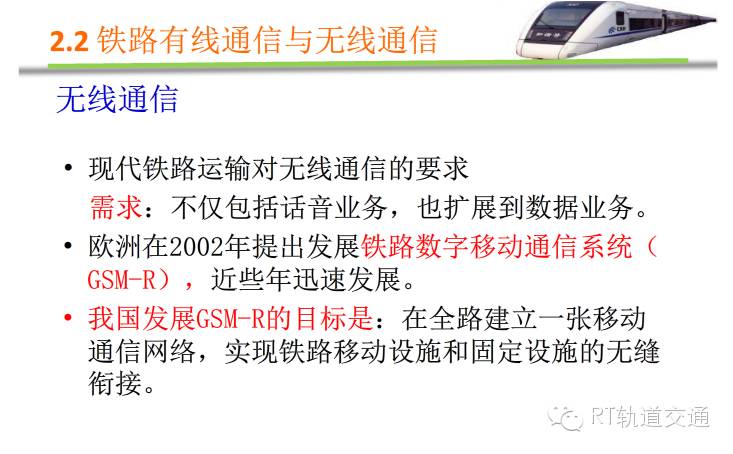 2.2 铁路有线通信与无线通信

无线通信

• 现代铁路运输对无线通信的要求
需求：不仅包括话音业务，也扩展到数据业务。

• 欧洲在2002年提出发展铁路数字移动通信系统（GSM-R），近些年迅速发展。

• 我国发展GSM-R的目标是：在全路建立一张移动通信网络，实现铁路移动设施和固定设施的无缝衔接。

RT轨道交通